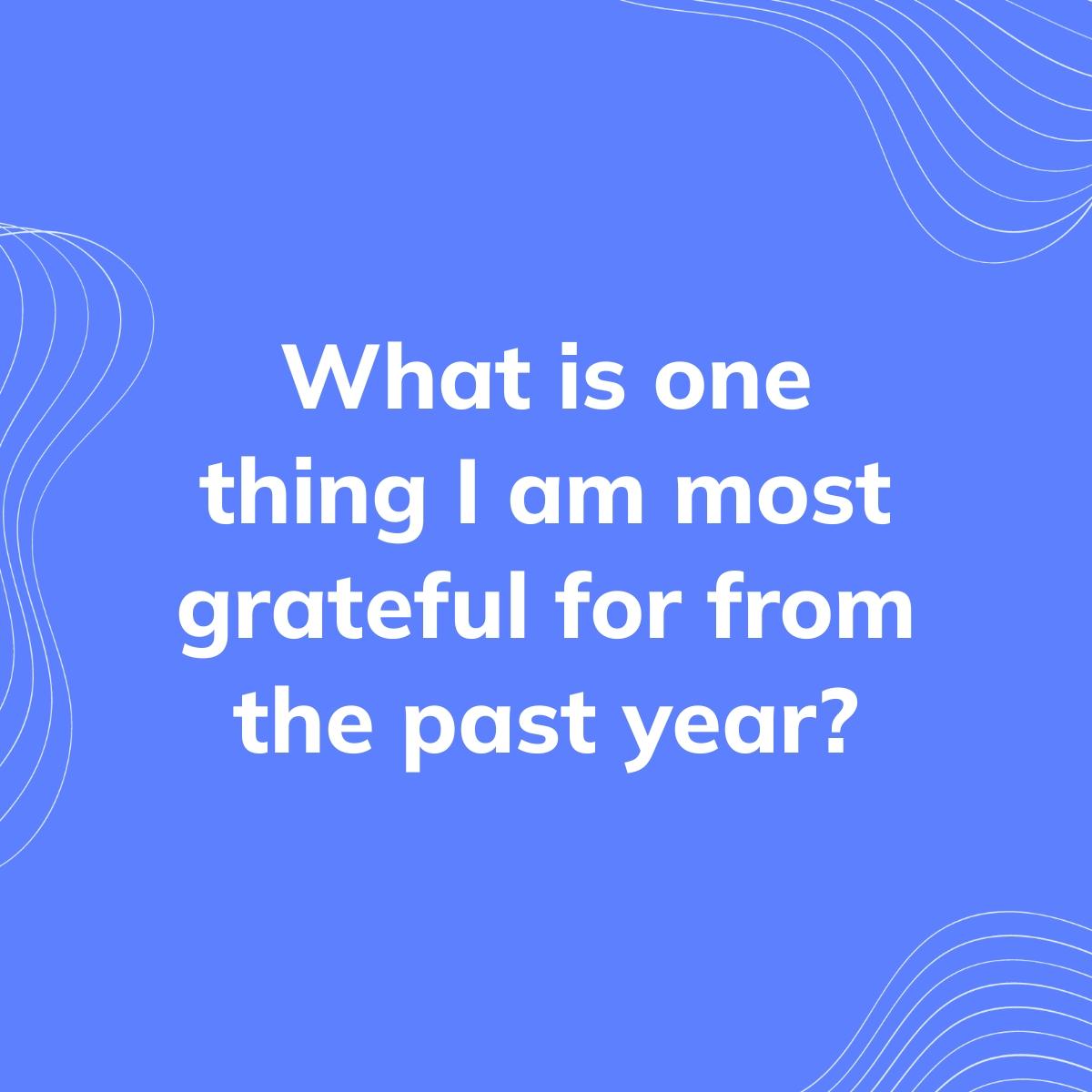 What is one thing I am most grateful for from the past year?